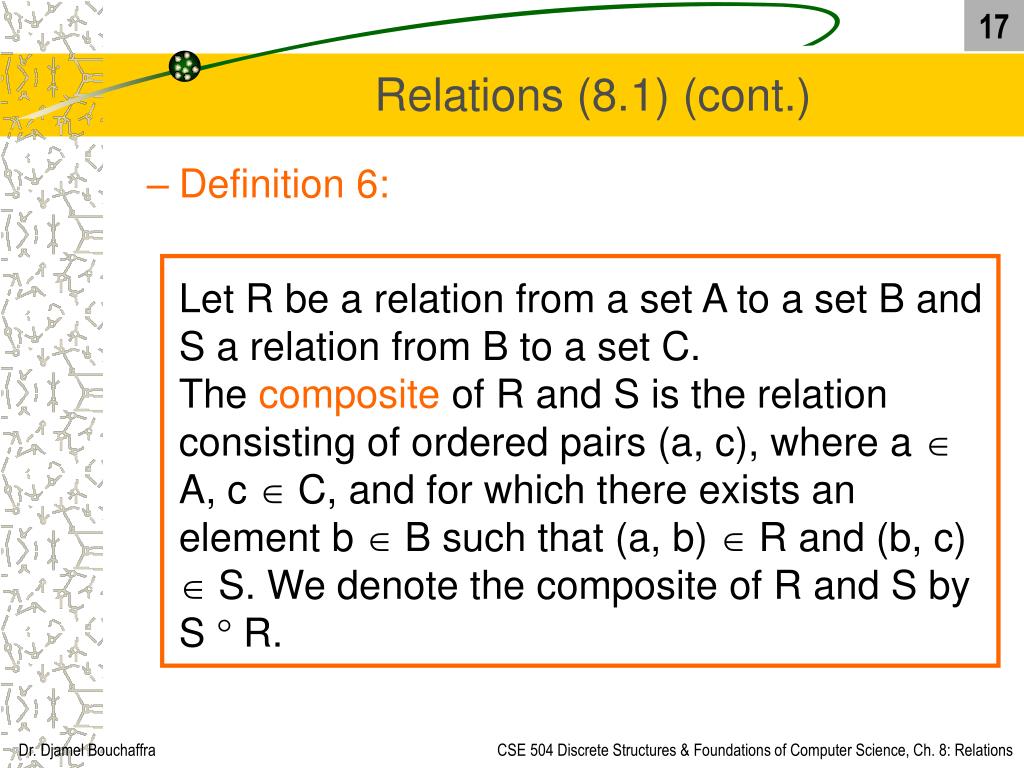 17

Relations (8.1) (cont.)

– Definition 6:

Let R be a relation from a set A to a set B and S a relation from B to a set C.
The composite of R and S is the relation consisting of ordered pairs (a, c), where a $\in$ A, c $\in$ C, and for which there exists an element b $\in$ B such that (a, b) $\in$ R and (b, c) $\in$ S. We denote the composite of R and S by S $\circ$ R.

Dr. Djamel Bouchaffra

CSE 504 Discrete Structures & Foundations of Computer Science, Ch. 8: Relations